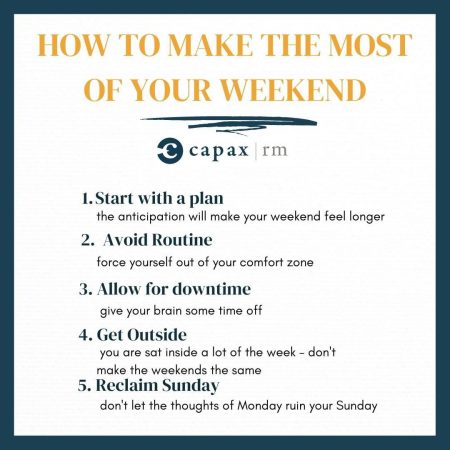 HOW TO MAKE THE MOST OF YOUR WEEKEND

capax | rm

1. Start with a plan
the anticipation will make your weekend feel longer

2. Avoid Routine
force yourself out of your comfort zone

3. Allow for downtime
give your brain some time off

4. Get Outside
you are sat inside a lot of the week - don't make the weekends the same

5. Reclaim Sunday
don't let the thoughts of Monday ruin your Sunday